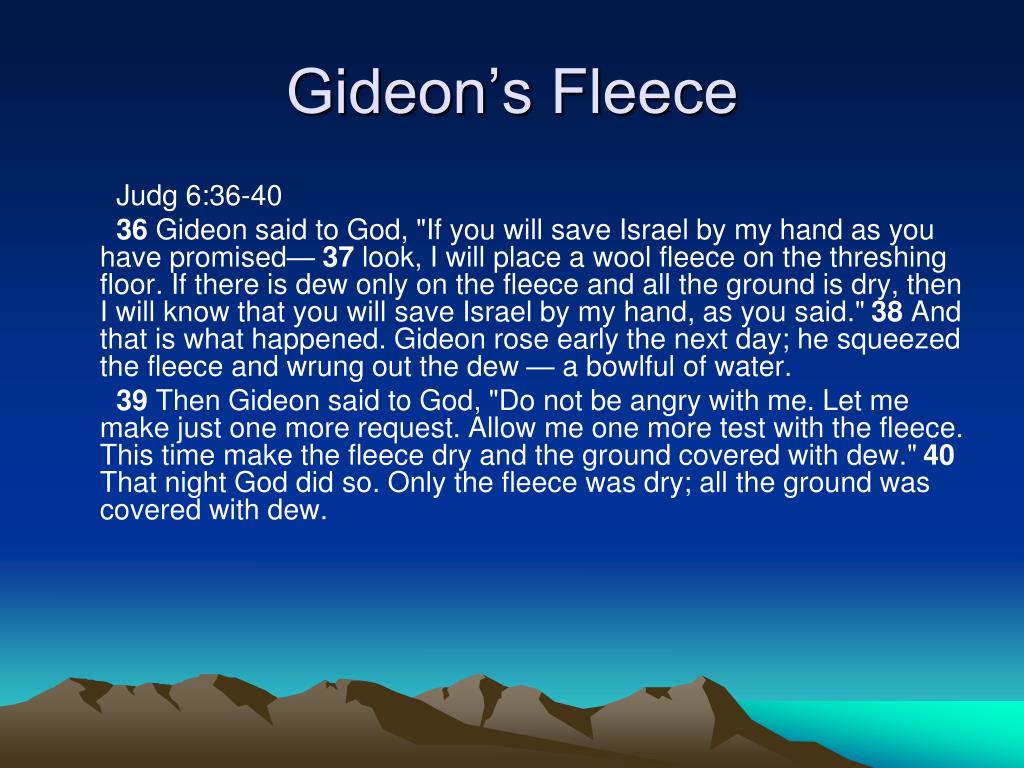 Gideon’s Fleece

Judg 6:36-40

36 Gideon said to God, "If you will save Israel by my hand as you have promised— 37 look, I will place a wool fleece on the threshing floor. If there is dew only on the fleece and all the ground is dry, then I will know that you will save Israel by my hand, as you said." 38 And that is what happened. Gideon rose early the next day; he squeezed the fleece and wrung out the dew — a bowlful of water.

39 Then Gideon said to God, "Do not be angry with me. Let me make just one more request. Allow me one more test with the fleece. This time make the fleece dry and the ground covered with dew." 40 That night God did so. Only the fleece was dry; all the ground was covered with dew.